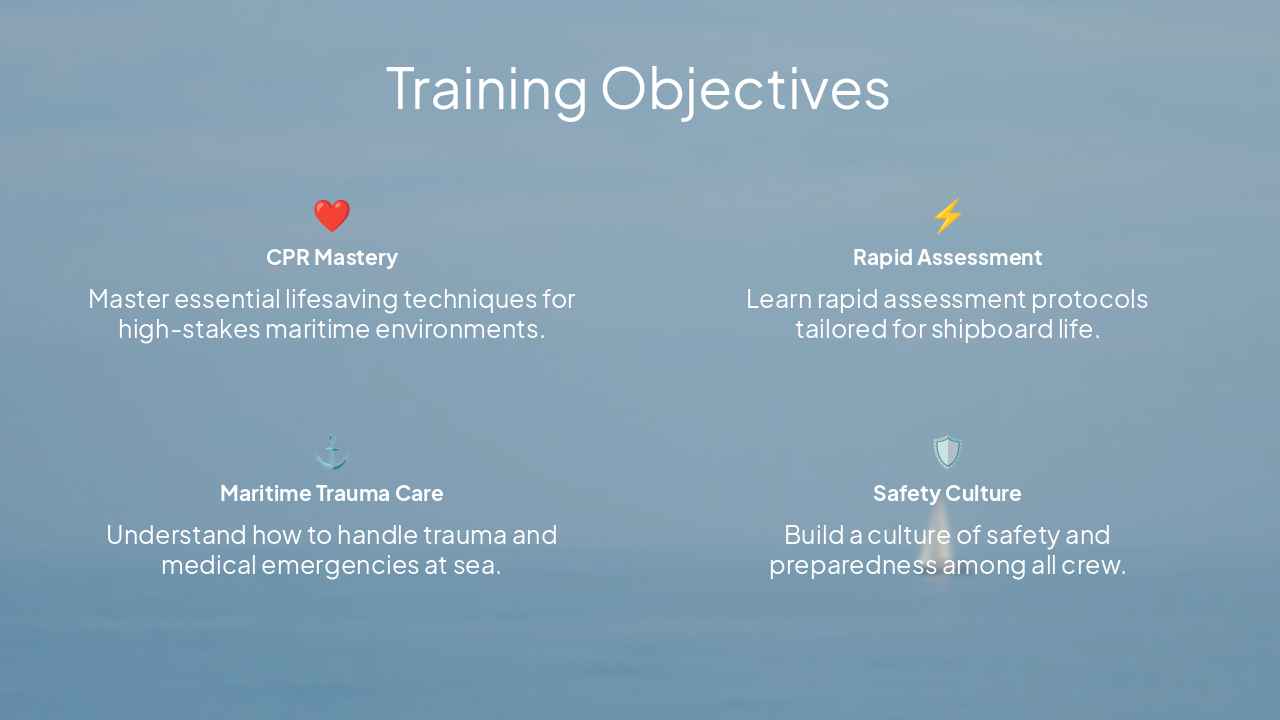 Training Objectives

CPR Mastery

Master essential lifesaving techniques for high-stakes maritime environments.

Rapid Assessment

Learn rapid assessment protocols tailored for shipboard life.

Maritime Trauma Care

Understand how to handle trauma and medical emergencies at sea.

Safety Culture

Build a culture of safety and preparedness among all crew.